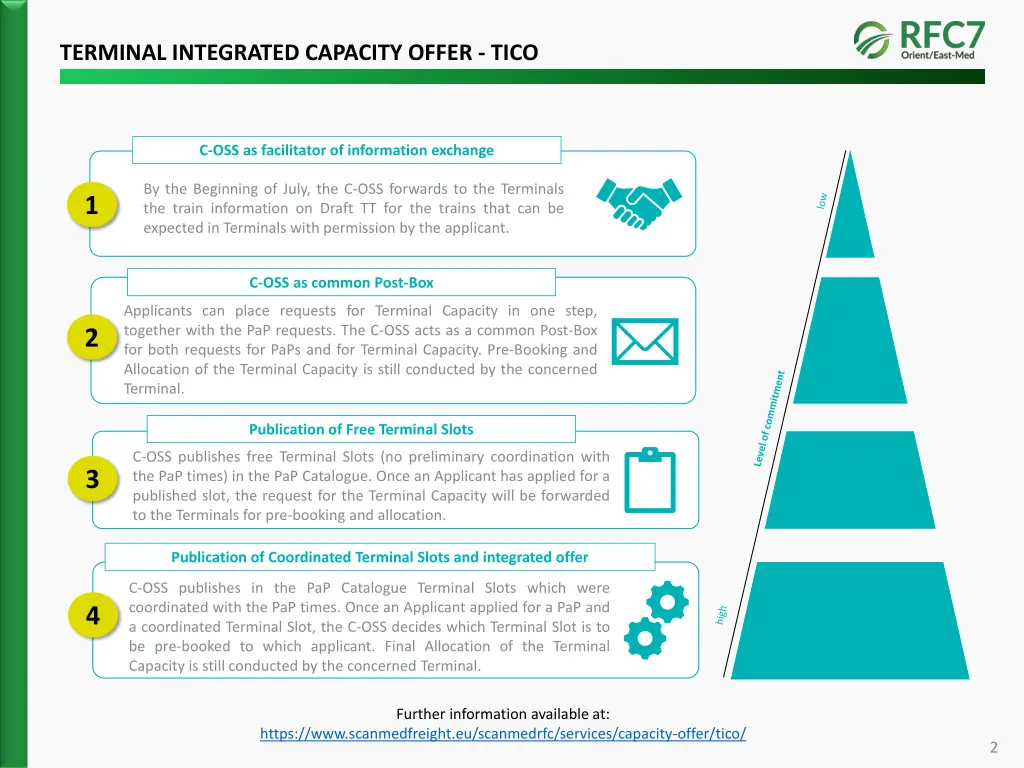 TERMINAL INTEGRATED CAPACITY OFFER - TICO

RFC7
Orient/East-Med

C-OSS as facilitator of information exchange

1

By the Beginning of July, the C-OSS forwards to the Terminals the train information on Draft TT for the trains that can be expected in Terminals with permission by the applicant.

C-OSS as common Post-Box

2

Applicants can place requests for Terminal Capacity in one step, together with the PaP requests. The C-OSS acts as a common Post-Box for both requests for PaPs and for Terminal Capacity. Pre-Booking and Allocation of the Terminal Capacity is still conducted by the concerned Terminal.

Publication of Free Terminal Slots

3

C-OSS publishes free Terminal Slots (no preliminary coordination with the PaP times) in the PaP Catalogue. Once an Applicant has applied for a published slot, the request for the Terminal Capacity will be forwarded to the Terminals for pre-booking and allocation.

Publication of Coordinated Terminal Slots and integrated offer

4

C-OSS publishes in the PaP Catalogue Terminal Slots which were coordinated with the PaP times. Once an Applicant applied for a PaP and a coordinated Terminal Slot, the C-OSS decides which Terminal Slot is to be pre-booked to which applicant. Final Allocation of the Terminal Capacity is still conducted by the concerned Terminal.

low

Level of commitment

high

Further information available at:
https://www.scanmedfreight.eu/scanmedrfc/services/capacity-offer/tico/

2